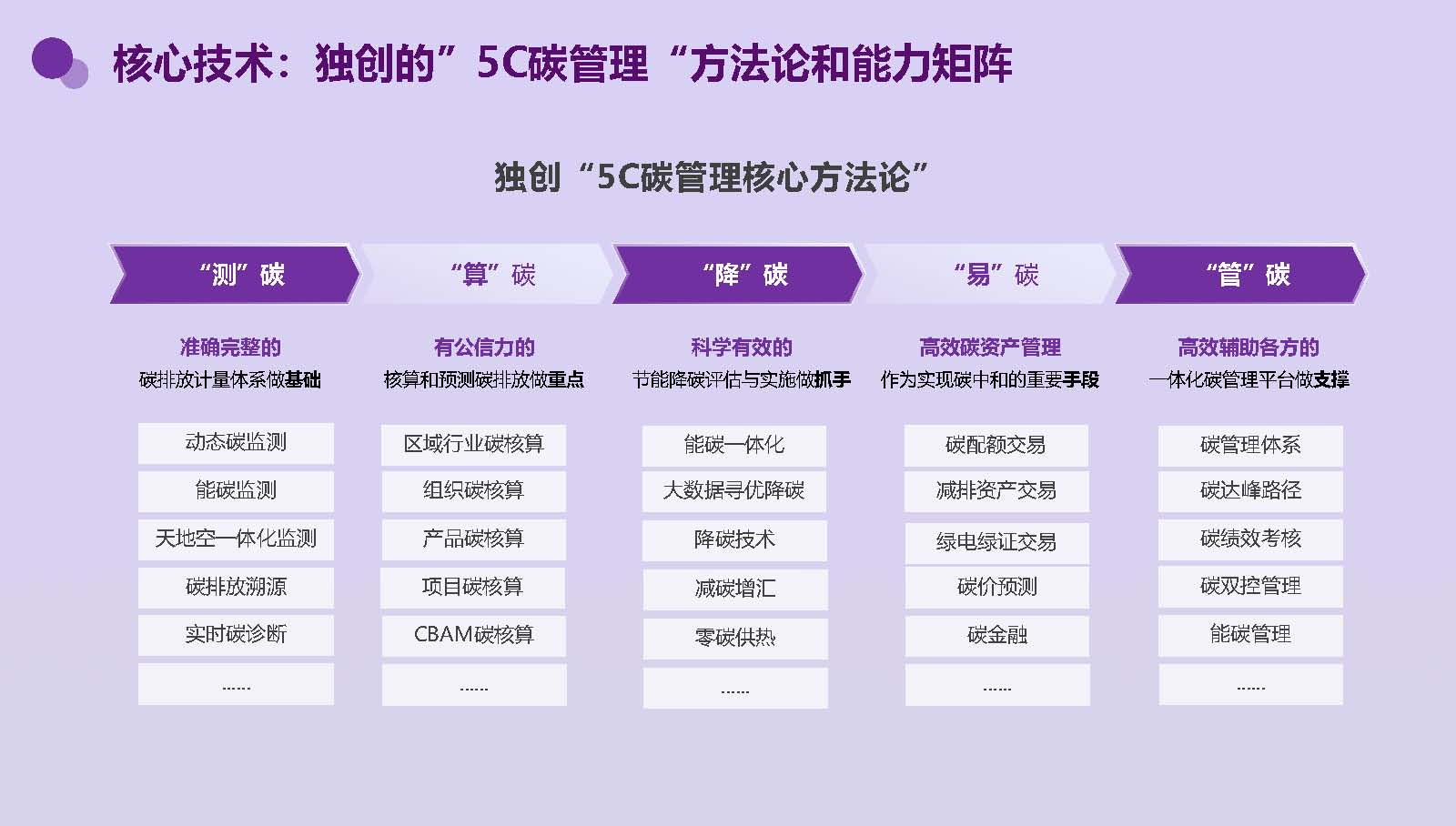 核心技术：独创的”5C碳管理“方法论和能力矩阵

独创“5C碳管理核心方法论”

“测”碳

准确完整的
碳排放计量体系做基础

动态碳监测
能碳监测
天地空一体化监测
碳排放溯源
实时碳诊断
......

“算”碳

有公信力的
核算和预测碳排放做重点

区域行业碳核算
组织碳核算
产品碳核算
项目碳核算
CBAM碳核算
......

“降”碳

科学有效的
节能降碳评估与实施做抓手

能碳一体化
大数据寻优降碳
降碳技术
减碳增汇
零碳供热
......

“易”碳

高效碳资产管理
作为实现碳中和的重要手段

碳配额交易
减排资产交易
绿电绿证交易
碳价预测
碳金融
......

“管”碳

高效辅助各方的
一体化碳管理平台做支撑

碳管理体系
碳达峰路径
碳绩效考核
碳双控管理
能碳管理
......